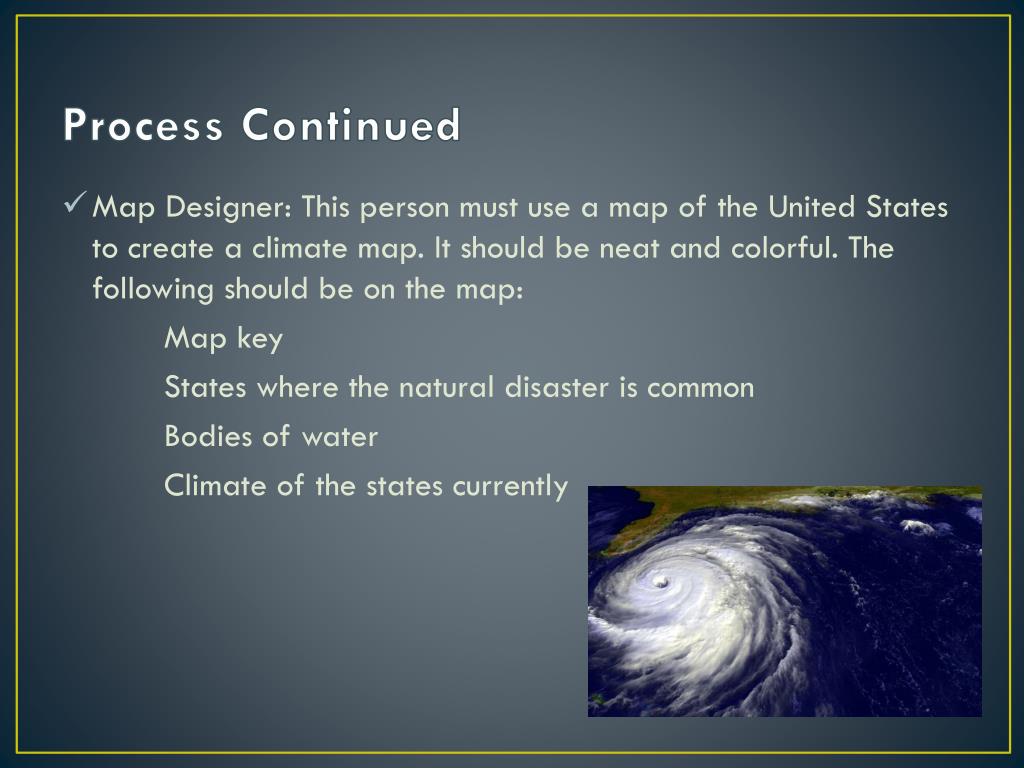 Process Continued

✓ Map Designer: This person must use a map of the United States to create a climate map. It should be neat and colorful. The following should be on the map:

Map key

States where the natural disaster is common

Bodies of water

Climate of the states currently